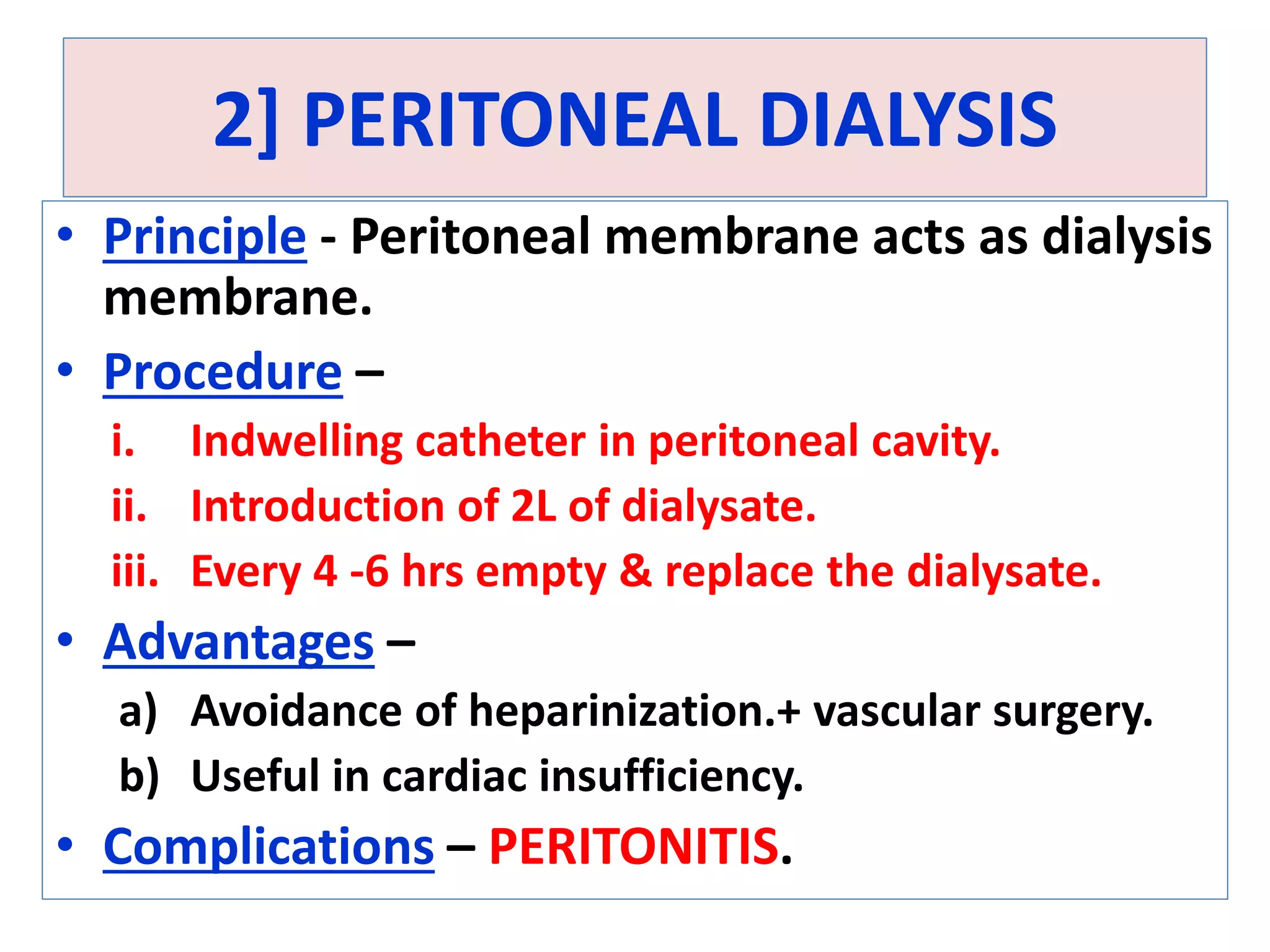 2] PERITONEAL DIALYSIS

• Principle - Peritoneal membrane acts as dialysis membrane.

• Procedure –

i. Indwelling catheter in peritoneal cavity.

ii. Introduction of 2L of dialysate.

iii. Every 4 -6 hrs empty & replace the dialysate.

• Advantages –

a) Avoidance of heparinization.+ vascular surgery.

b) Useful in cardiac insufficiency.

• Complications – PERITONITIS.